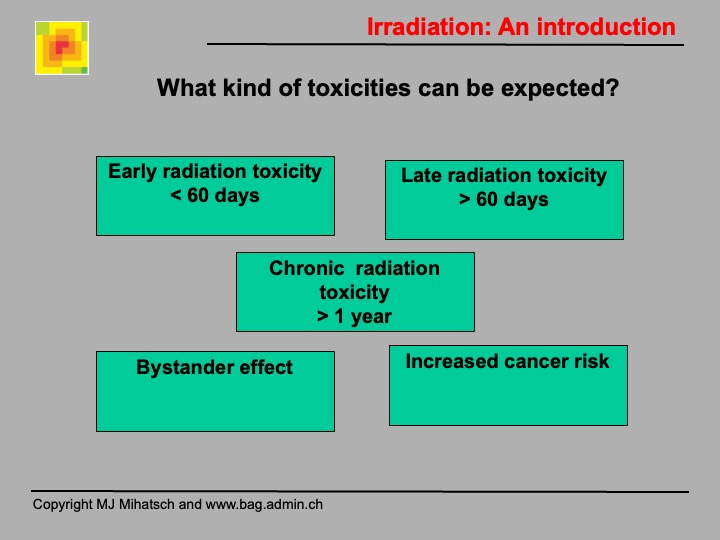 Irradiation: An introduction

What kind of toxicities can be expected?

Early radiation toxicity
< 60 days

Late radiation toxicity
> 60 days

Chronic radiation toxicity
> 1 year

Bystander effect

Increased cancer risk

Copyright MJ Mihatsch and www.bag.admin.ch